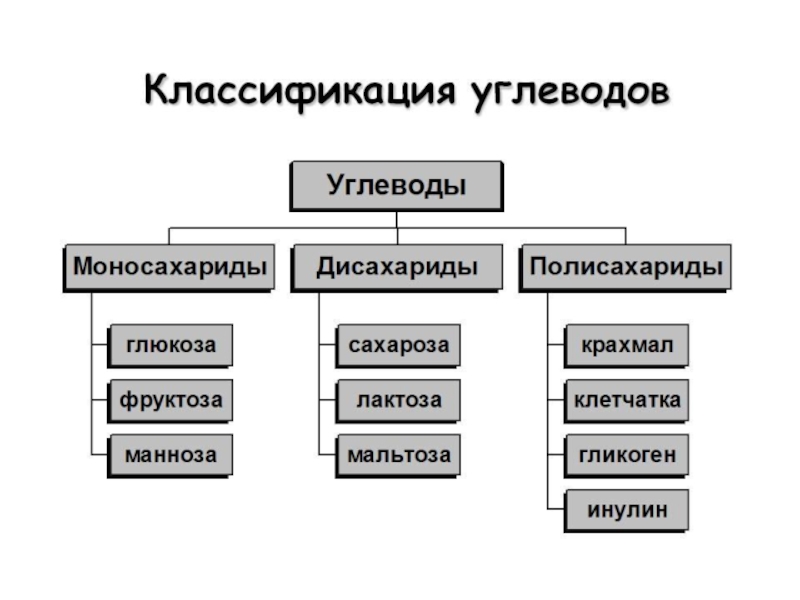 Классификация углеводов

Углеводы

Моносахариды

глюкоза

фруктоза

манноза

Дисахариды

сахароза

лактоза

мальтоза

Полисахариды

крахмал

клетчатка

гликоген

инулин